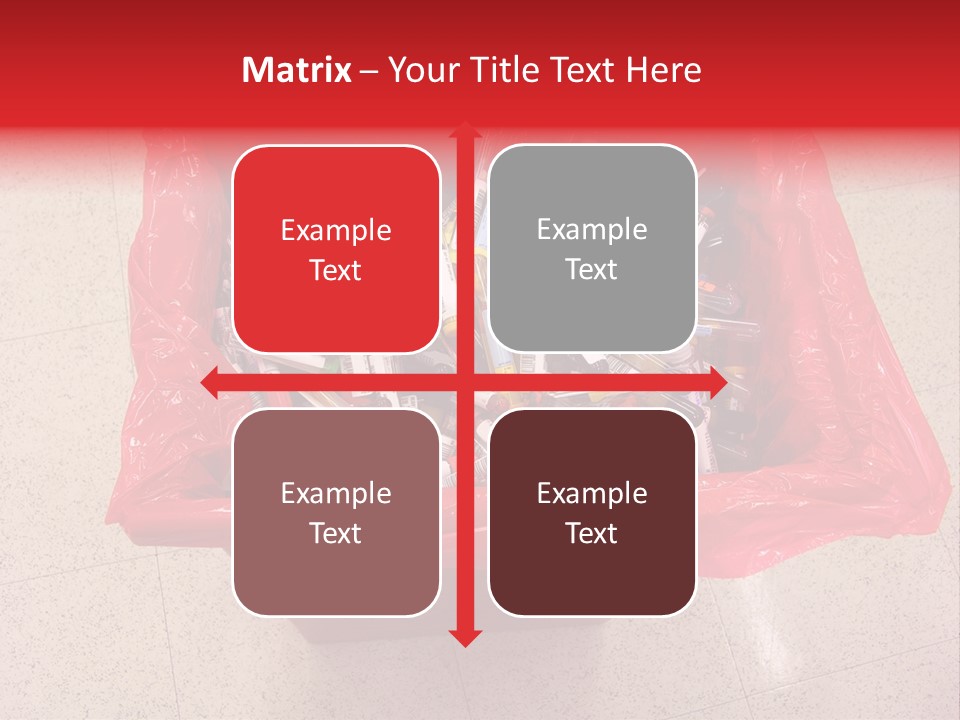 Matrix – Your Title Text Here

Example Text

Example Text

Example Text

Example Text